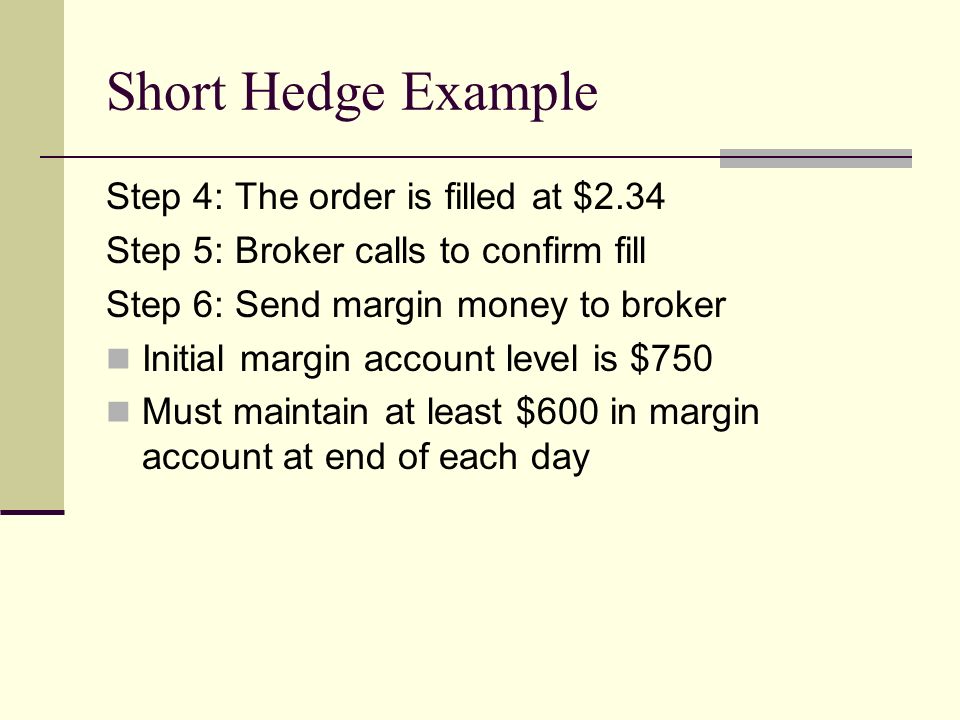 Short Hedge Example

Step 4: The order is filled at \$2.34

Step 5: Broker calls to confirm fill

Step 6: Send margin money to broker

- Initial margin account level is \$750
- Must maintain at least \$600 in margin account at end of each day